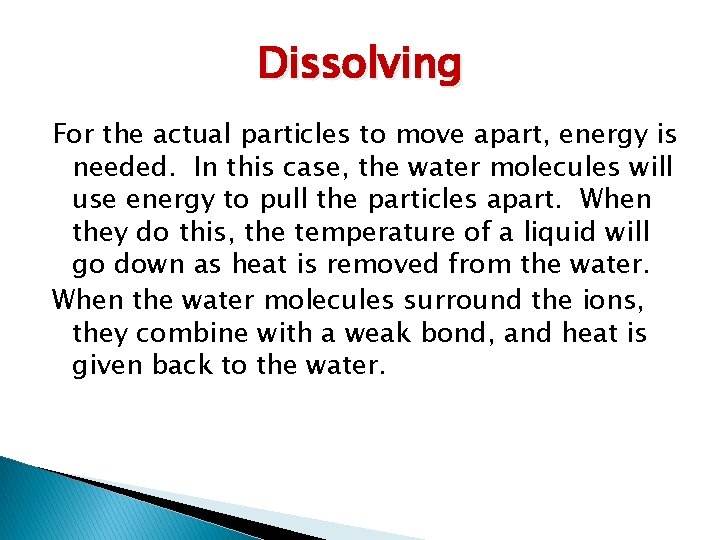 Dissolving

For the actual particles to move apart, energy is needed.  In this case, the water molecules will use energy to pull the particles apart.  When they do this, the temperature of a liquid will go down as heat is removed from the water.

When the water molecules surround the ions, they combine with a weak bond, and heat is given back to the water.